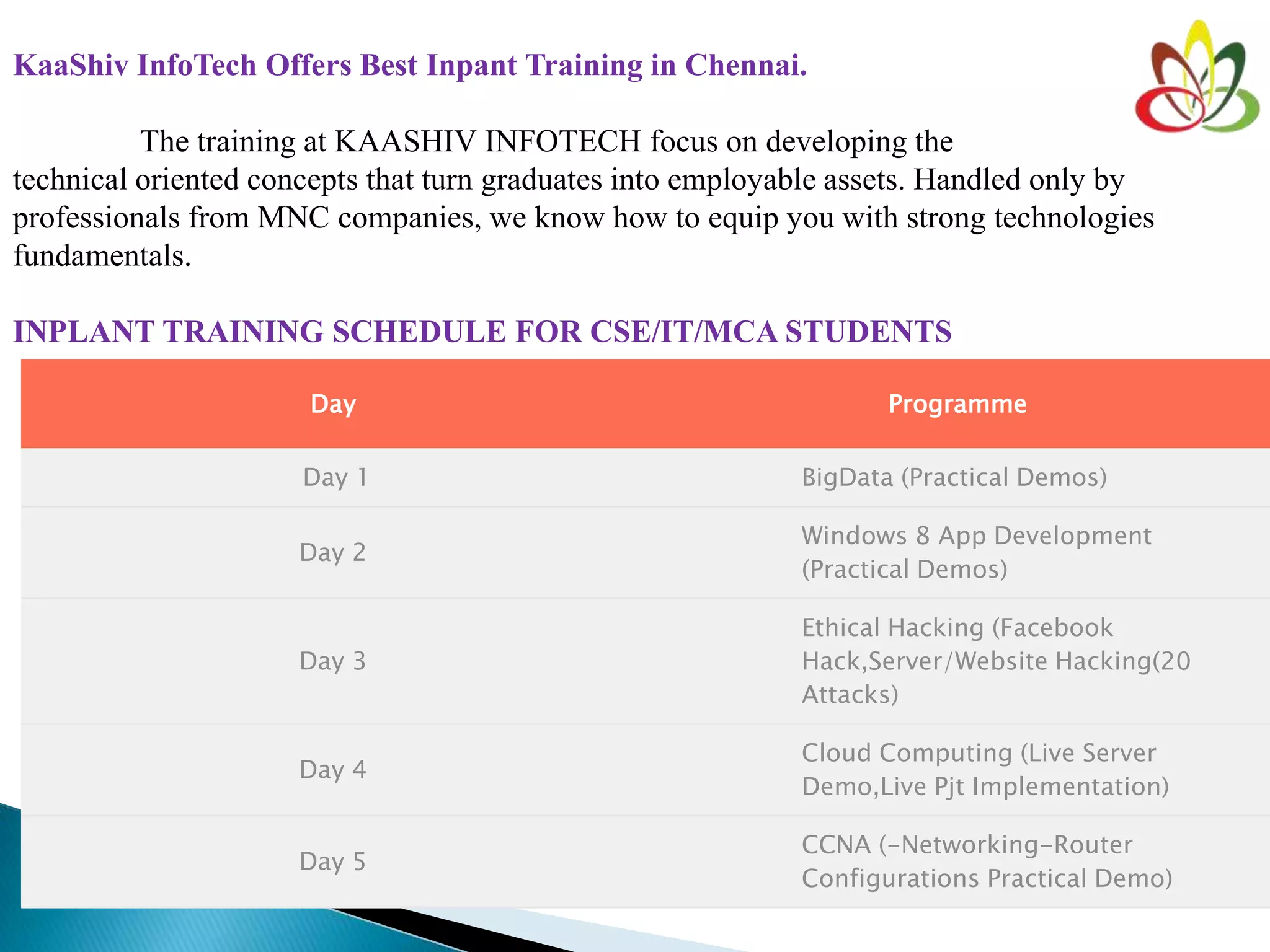 KaaShiv InfoTech Offers Best Inpant Training in Chennai.

The training at KAASHIV INFOTECH focus on developing the technical oriented concepts that turn graduates into employable assets. Handled only by professionals from MNC companies, we know how to equip you with strong technologies fundamentals.

INPLANT TRAINING SCHEDULE FOR CSE/IT/MCA STUDENTS

| Day | Programme |
|---|---|
| Day 1 | BigData (Practical Demos) |
| Day 2 | Windows 8 App Development (Practical Demos) |
| Day 3 | Ethical Hacking (Facebook Hack,Server/Website Hacking(20 Attacks) |
| Day 4 | Cloud Computing (Live Server Demo,Live Pjt Implementation) |
| Day 5 | CCNA (-Networking-Router Configurations Practical Demo) |